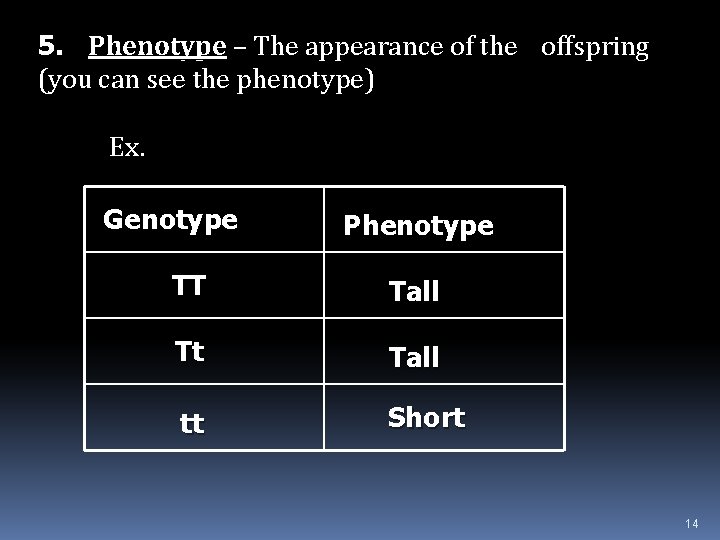 5. Phenotype – The appearance of the offspring (you can see the phenotype)

Ex.

| Genotype | Phenotype |
|---|---|
| TT | Tall |
| Tt | Tall |
| tt | Short |

14